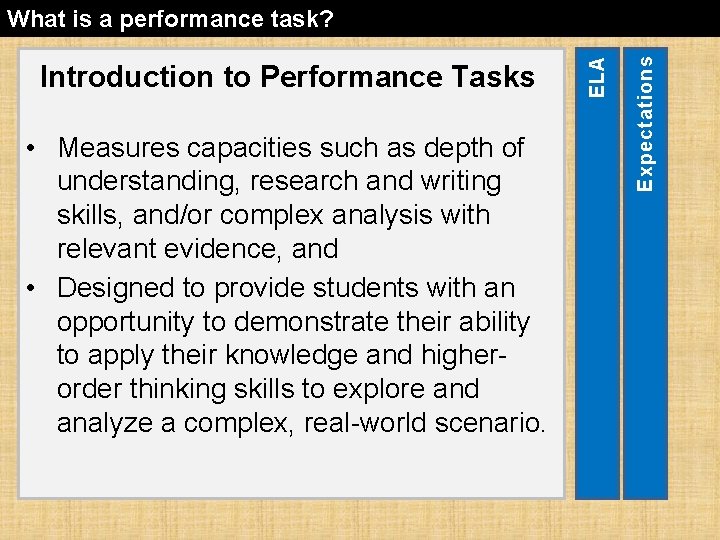 What is a performance task?

Introduction to Performance Tasks

• Measures capacities such as depth of understanding, research and writing skills, and/or complex analysis with relevant evidence, and
• Designed to provide students with an opportunity to demonstrate their ability to apply their knowledge and higher-order thinking skills to explore and analyze a complex, real-world scenario.

ELA

Expectations